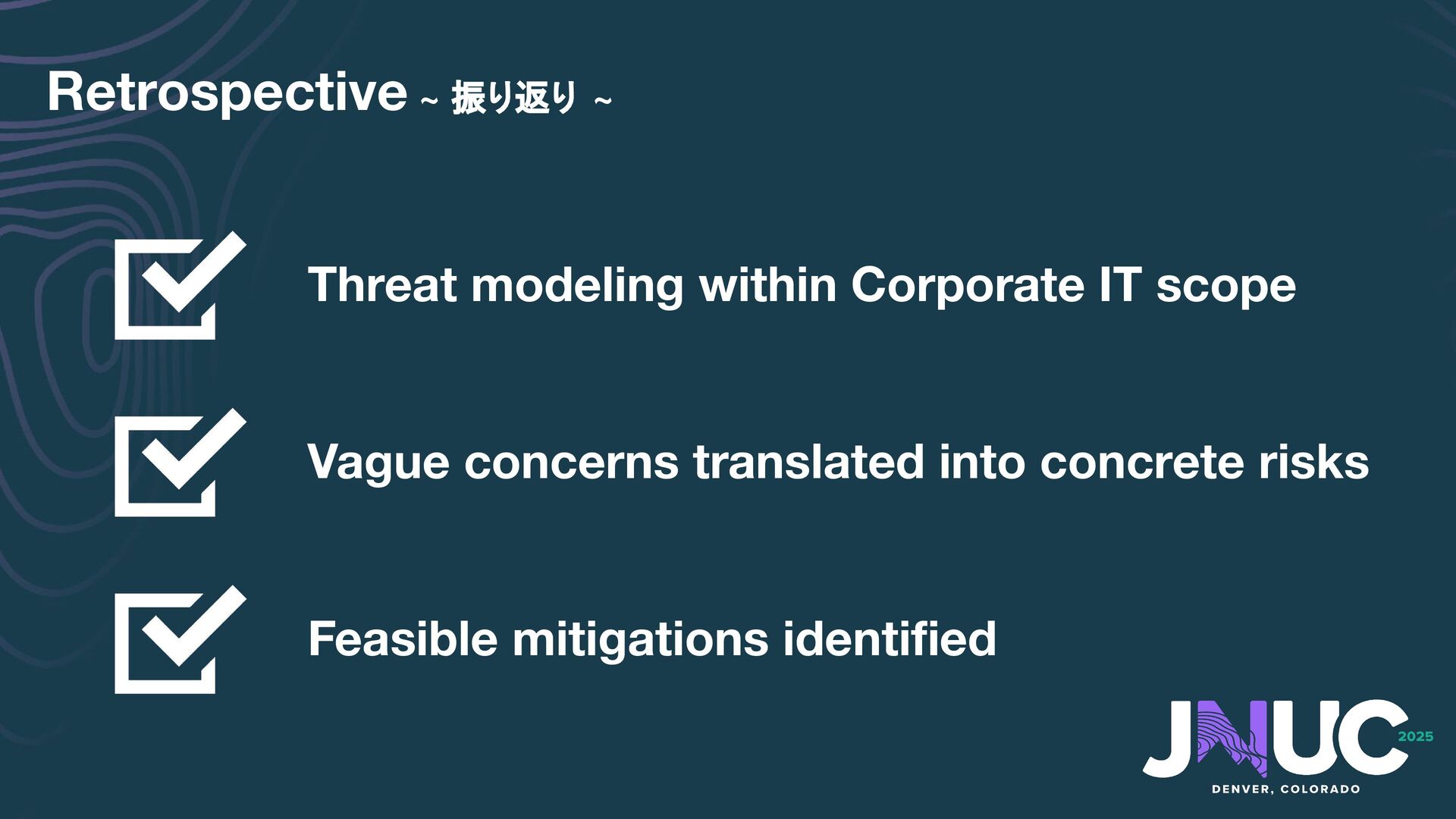 Retrospective ~ 振り返り ~

Threat modeling within Corporate IT scope

Vague concerns translated into concrete risks

Feasible mitigations identified

JNUC 2025
DENVER, COLORADO